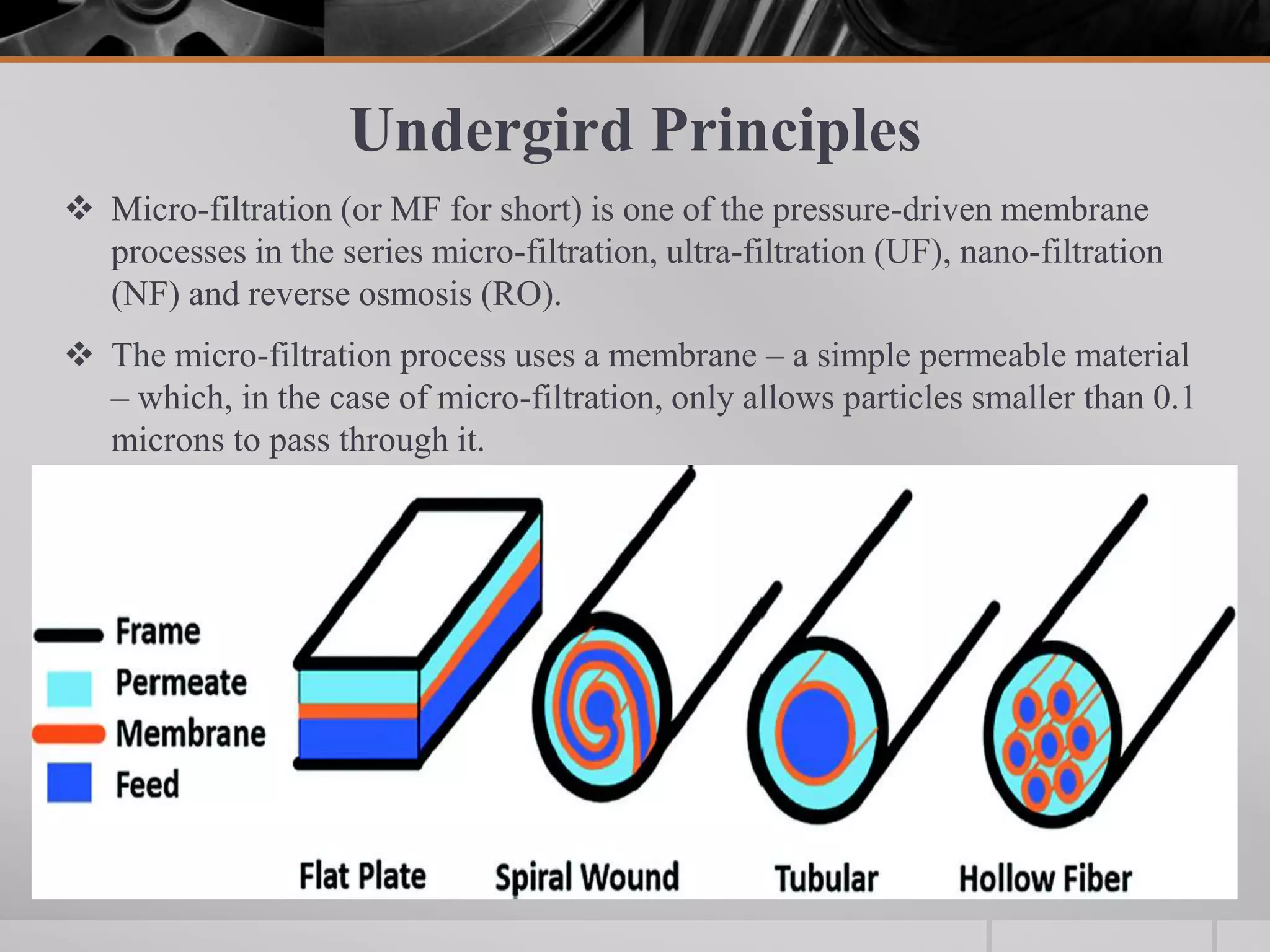 Undergird Principles

❖ Micro-filtration (or MF for short) is one of the pressure-driven membrane processes in the series micro-filtration, ultra-filtration (UF), nano-filtration (NF) and reverse osmosis (RO).

❖ The micro-filtration process uses a membrane – a simple permeable material – which, in the case of micro-filtration, only allows particles smaller than 0.1 microns to pass through it.

Frame
Permeate
Membrane
Feed

Flat Plate
Spiral Wound
Tubular
Hollow Fiber